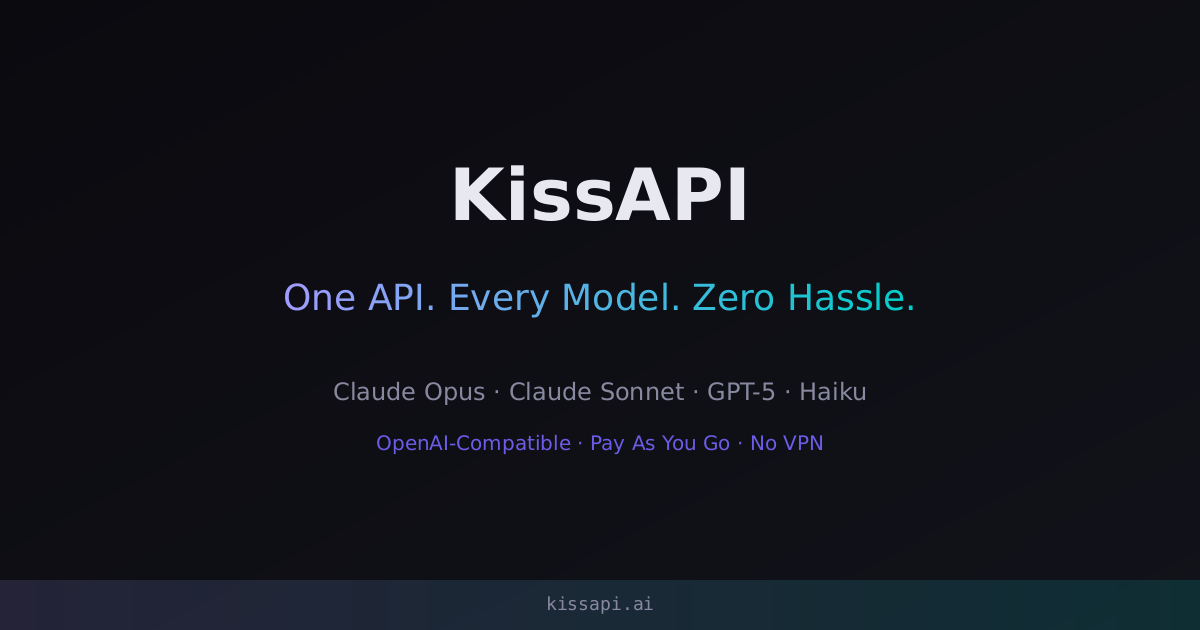 KissAPI

One API. Every Model. Zero Hassle.

Claude Opus · Claude Sonnet · GPT-5 · Haiku

OpenAI-Compatible · Pay As You Go · No VPN

kissapi.ai